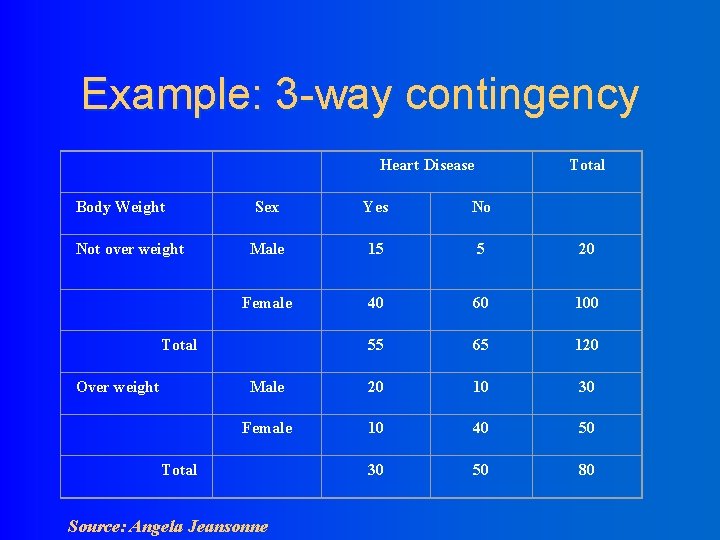 Example: 3-way contingency

| | | Heart Disease | | Total |
|---|---|---|---|---|
| Body Weight | Sex | Yes | No | |
| Not over weight | Male | 15 | 5 | 20 |
| | Female | 40 | 60 | 100 |
| Total | | 55 | 65 | 120 |
| Over weight | Male | 20 | 10 | 30 |
| | Female | 10 | 40 | 50 |
| Total | | 30 | 50 | 80 |

Source: Angela Jeansonne